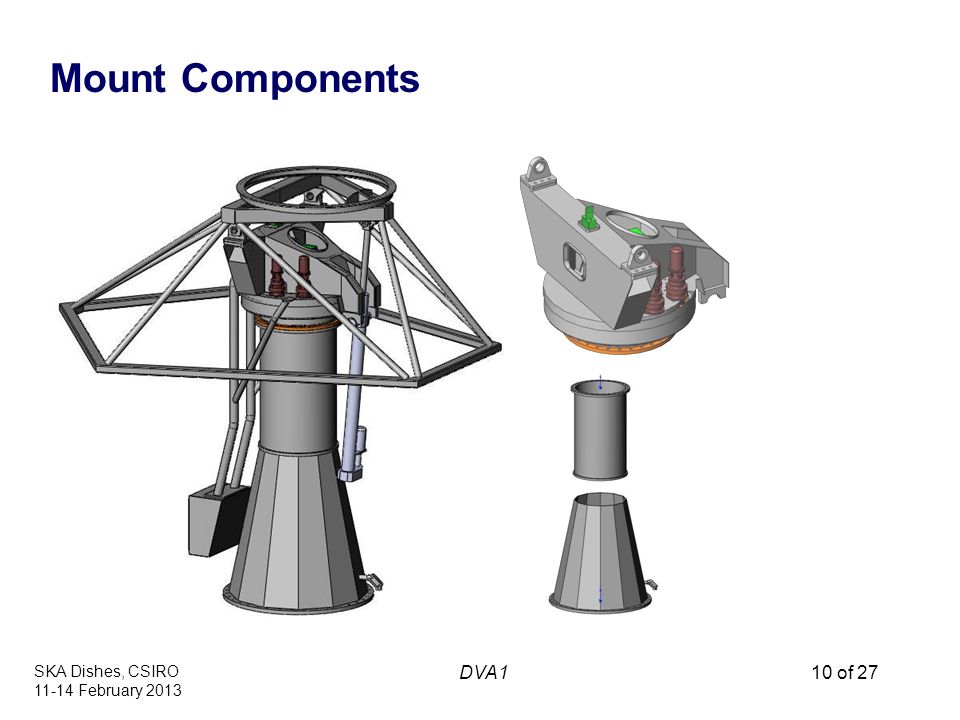 Mount Components

SKA Dishes, CSIRO
11-14 February 2013

DVA1

10 of 27